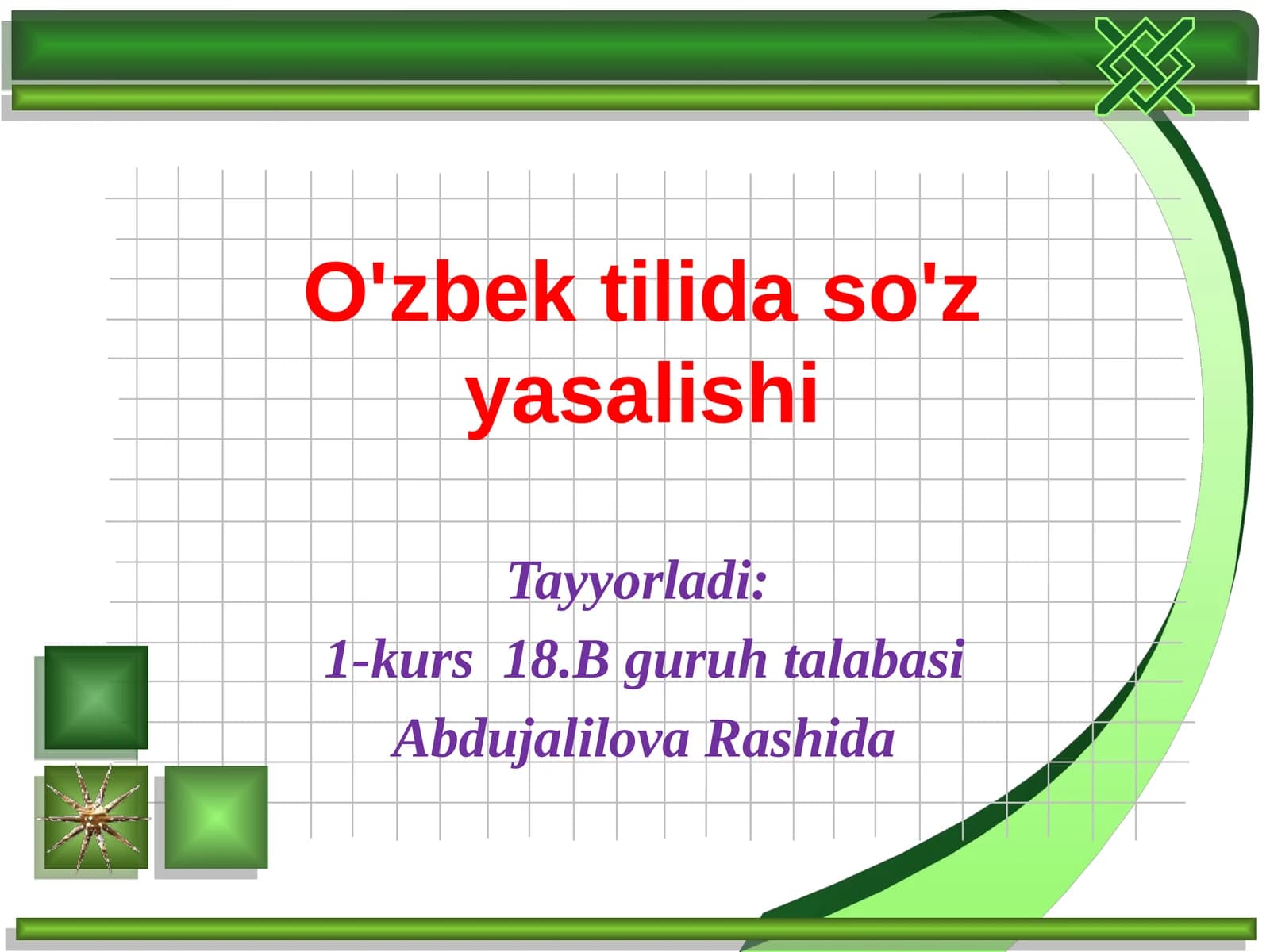 O'zbek tilida so'z yasalishi

Tayyorladi:
1-kurs 18.B guruh talabasi
Abdujalilova Rashida